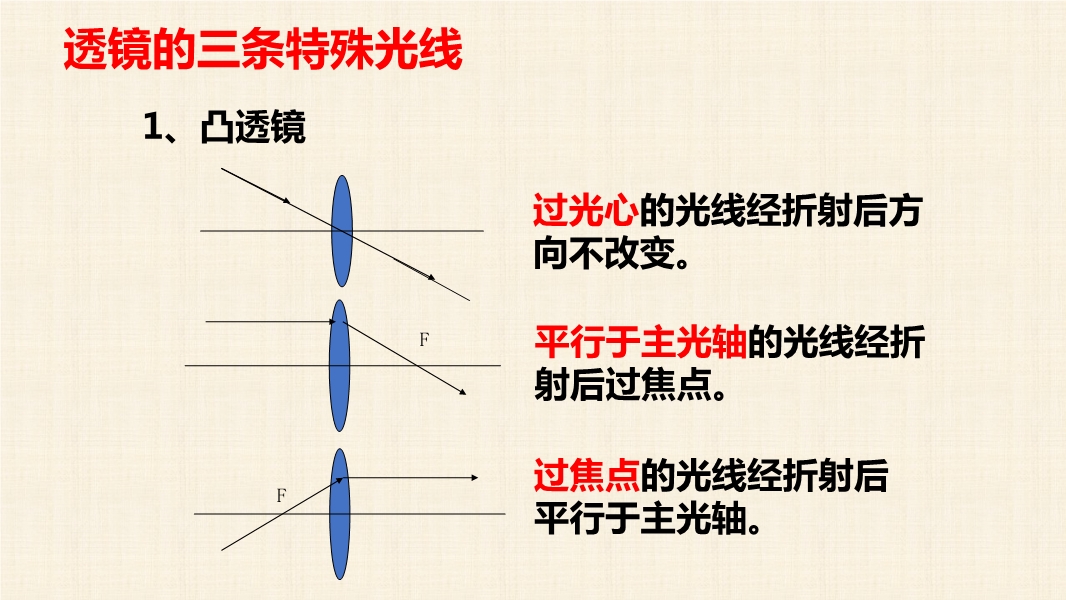 透镜的三条特殊光线

1、凸透镜

过光心的光线经折射后方向不改变。

F

平行于主光轴的光线经折射后过焦点。

F

过焦点的光线经折射后平行于主光轴。